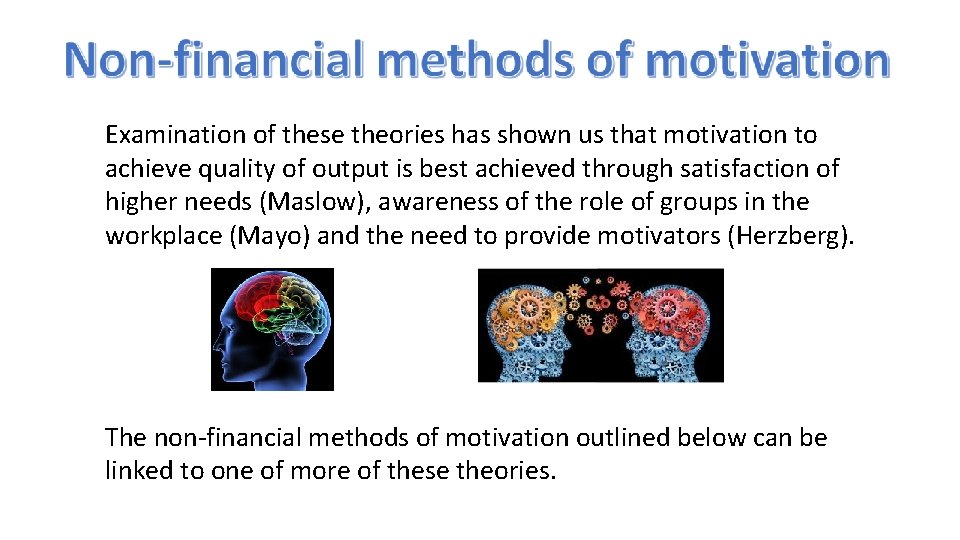 Non-financial methods of motivation

Examination of these theories has shown us that motivation to achieve quality of output is best achieved through satisfaction of higher needs (Maslow), awareness of the role of groups in the workplace (Mayo) and the need to provide motivators (Herzberg).

The non-financial methods of motivation outlined below can be linked to one of more of these theories.